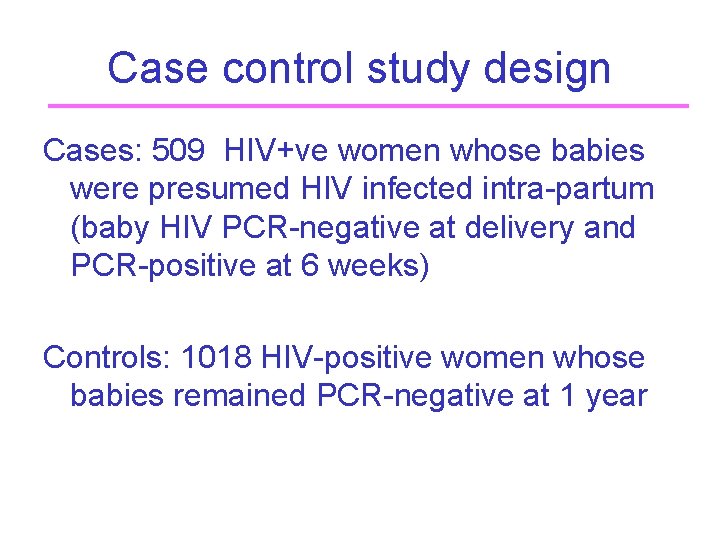 Case control study design

Cases: 509 HIV+ve women whose babies were presumed HIV infected intra-partum (baby HIV PCR-negative at delivery and PCR-positive at 6 weeks)

Controls: 1018 HIV-positive women whose babies remained PCR-negative at 1 year